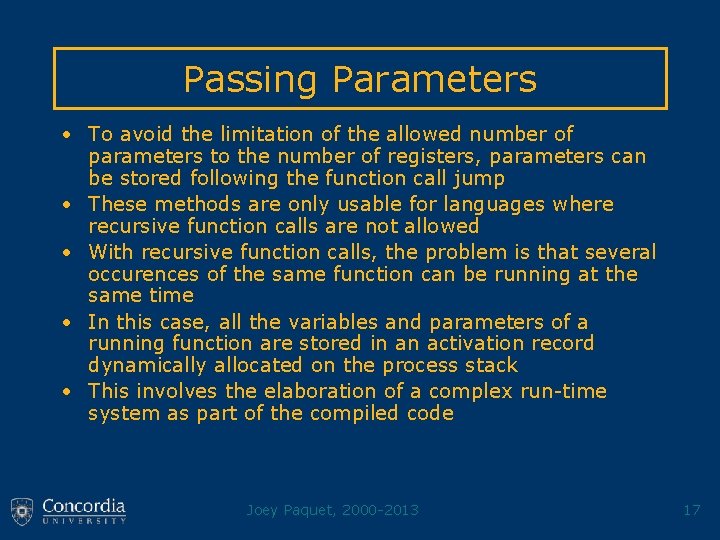 Passing Parameters

• To avoid the limitation of the allowed number of parameters to the number of registers, parameters can be stored following the function call jump
• These methods are only usable for languages where recursive function calls are not allowed
• With recursive function calls, the problem is that several occurences of the same function can be running at the same time
• In this case, all the variables and parameters of a running function are stored in an activation record dynamically allocated on the process stack
• This involves the elaboration of a complex run-time system as part of the compiled code

Concordia UNIVERSITY

Joey Paquet, 2000-2013

17